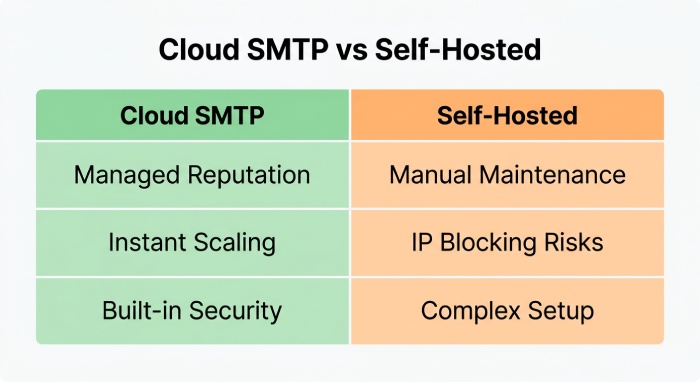 Cloud SMTP vs Self-Hosted

| Cloud SMTP | Self-Hosted |
|---|---|
| Managed Reputation | Manual Maintenance |
| Instant Scaling | IP Blocking Risks |
| Built-in Security | Complex Setup |